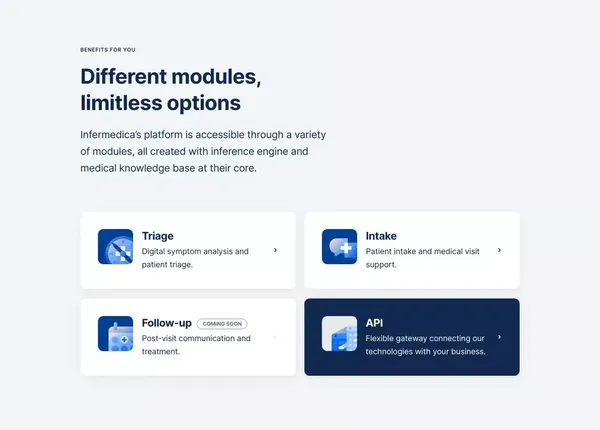 BENEFITS FOR YOU

Different modules, limitless options

Infermedica's platform is accessible through a variety of modules, all created with inference engine and medical knowledge base at their core.

Triage
Digital symptom analysis and patient triage.

Intake
Patient intake and medical visit support.

Follow-up COMING SOON
Post-visit communication and treatment.

API
Flexible gateway connecting our technologies with your business.